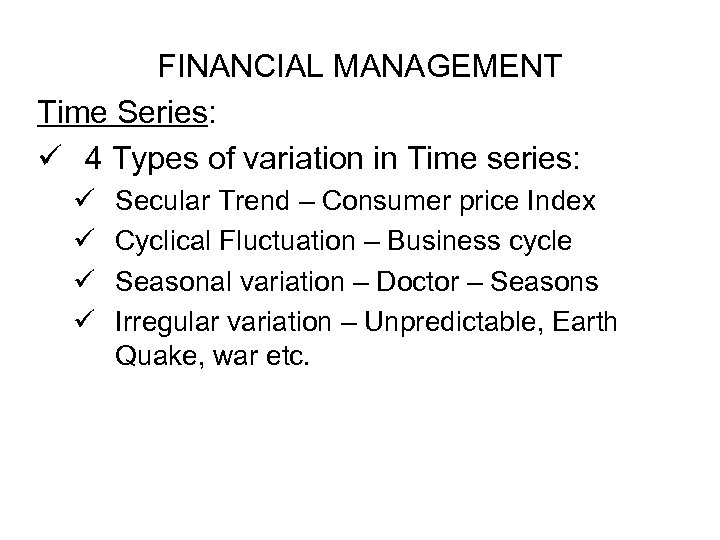 FINANCIAL MANAGEMENT

Time Series:

✓ 4 Types of variation in Time series:

✓ Secular Trend – Consumer price Index

✓ Cyclical Fluctuation – Business cycle

✓ Seasonal variation – Doctor – Seasons

✓ Irregular variation – Unpredictable, Earth Quake, war etc.